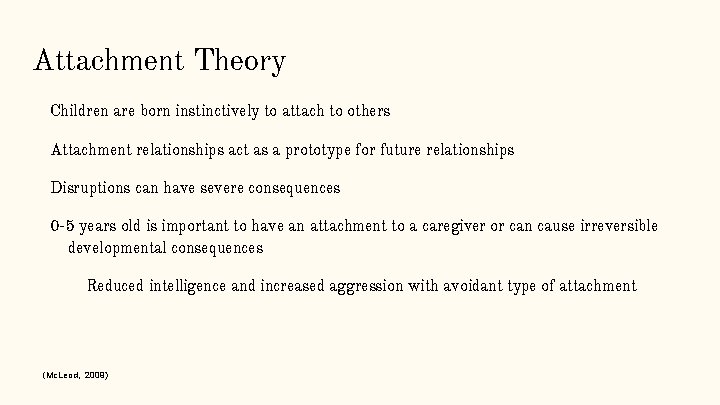 Attachment Theory

Children are born instinctively to attach to others

Attachment relationships act as a prototype for future relationships

Disruptions can have severe consequences

0-5 years old is important to have an attachment to a caregiver or can cause irreversible developmental consequences

Reduced intelligence and increased aggression with avoidant type of attachment

(McLeod, 2009)